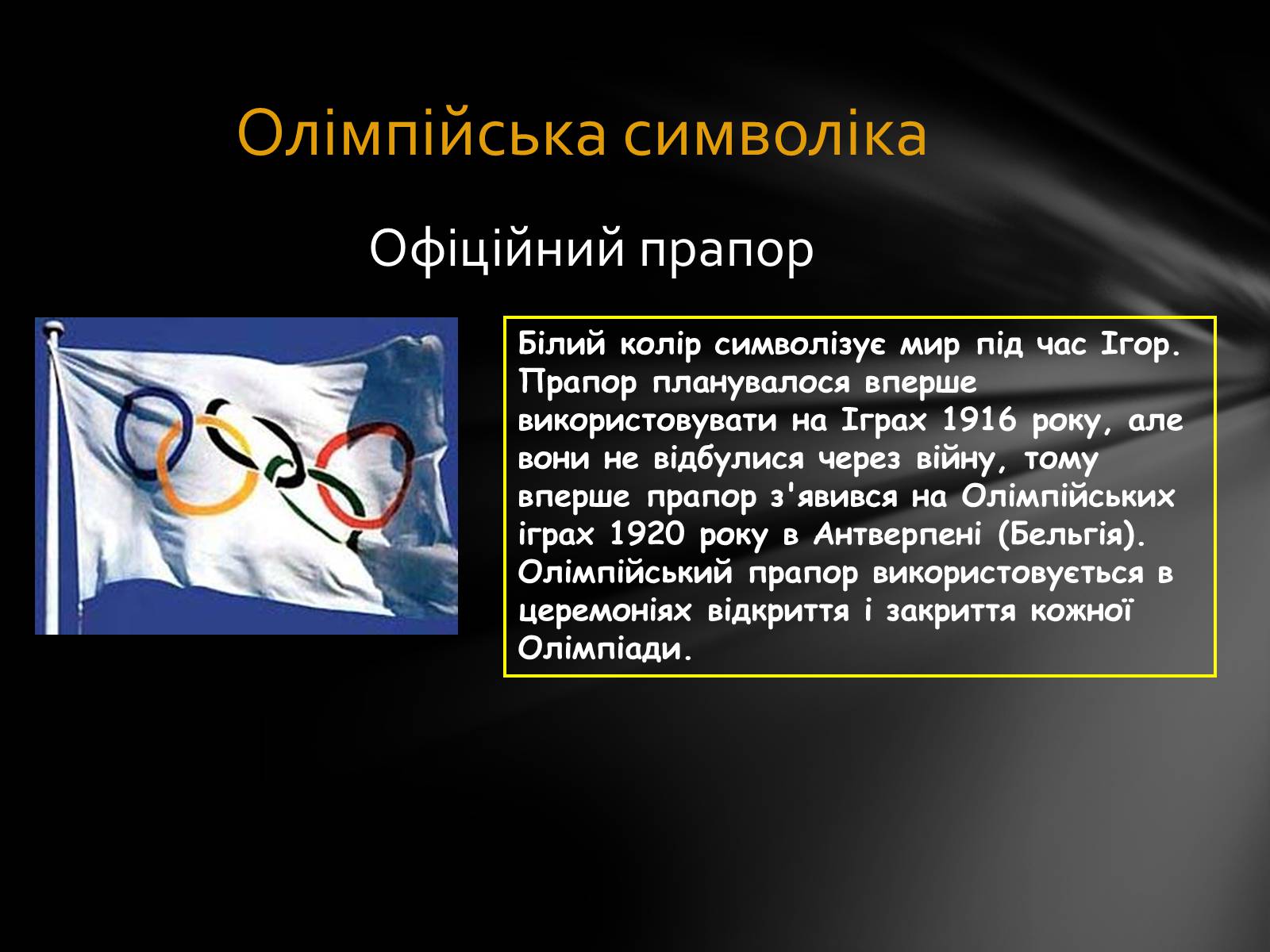 Олімпійська символіка

Офіційний прапор

Білий колір символізує мир під час Ігор. Прапор планувалося вперше використовувати на Іграх 1916 року, але вони не відбулися через війну, тому вперше прапор з'явився на Олімпійських іграх 1920 року в Антверпені (Бельгія). Олімпійський прапор використовується в церемоніях відкриття і закриття кожної Олімпіади.